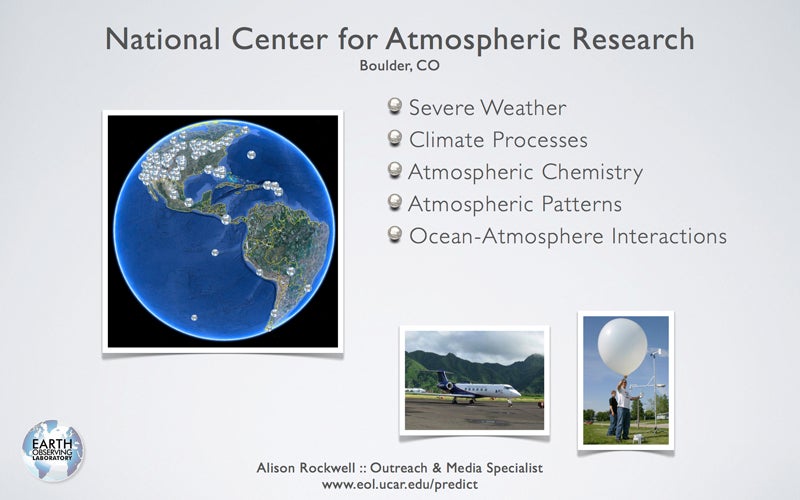 National Center for Atmospheric Research
Boulder, CO

Severe Weather
Climate Processes
Atmospheric Chemistry
Atmospheric Patterns
Ocean-Atmosphere Interactions

EARTH OBSERVING LABORATORY

Alison Rockwell :: Outreach & Media Specialist
www.eol.ucar.edu/predict